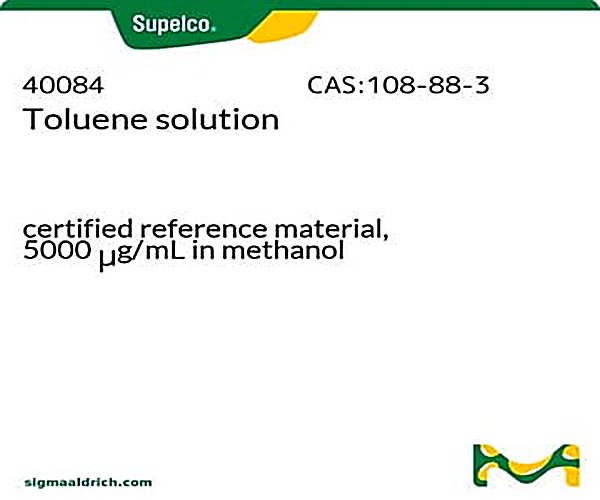 Supelco.

40084

CAS:108-88-3

Toluene solution

certified reference material, 5000 μg/mL in methanol

sigmaaldrich.com